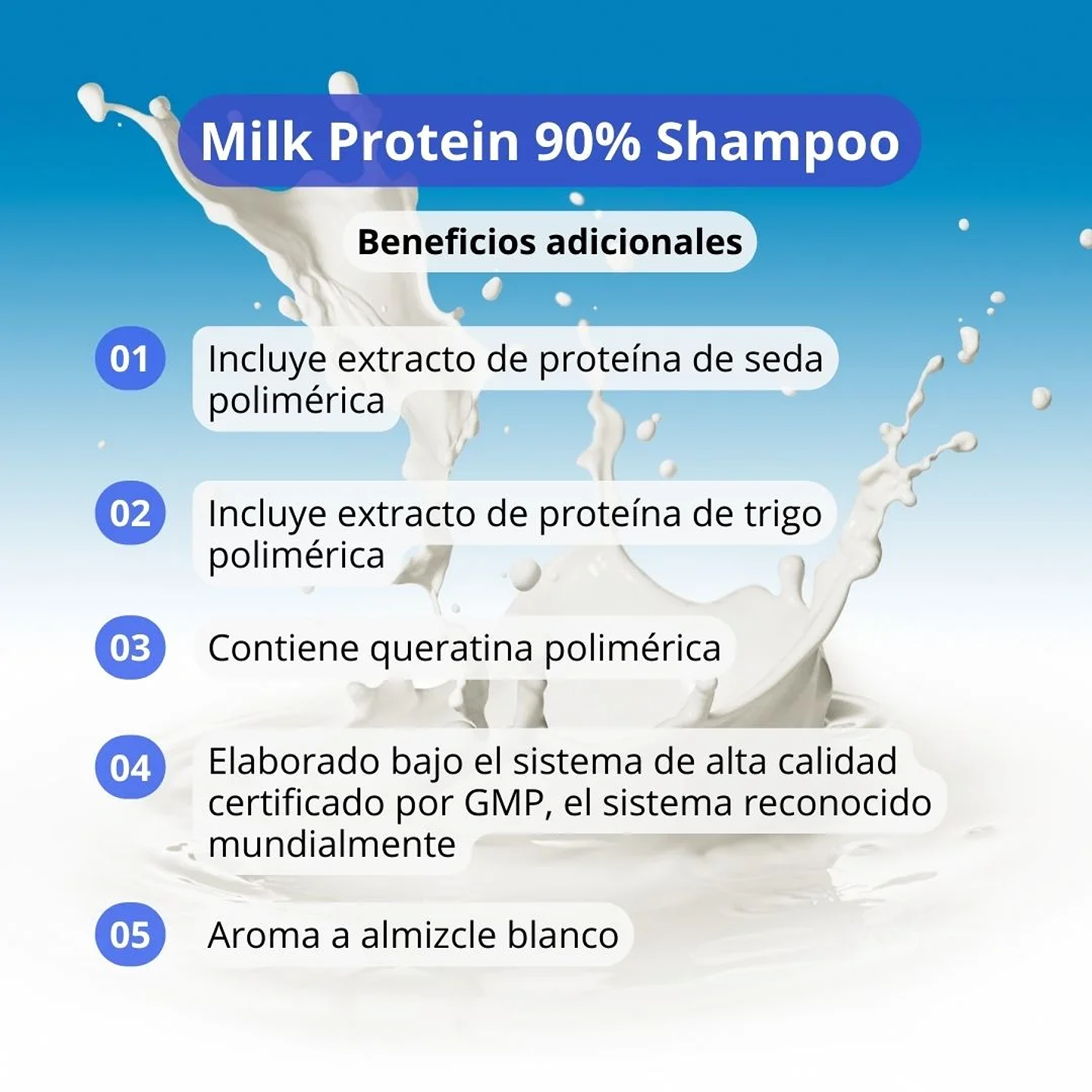 Milk Protein 90% Shampoo

Beneficios adicionales

01 Incluye extracto de proteína de seda polimérica

02 Incluye extracto de proteína de trigo polimérica

03 Contiene queratina polimérica

04 Elaborado bajo el sistema de alta calidad certificado por GMP, el sistema reconocido mundialmente

05 Aroma a almizcle blanco